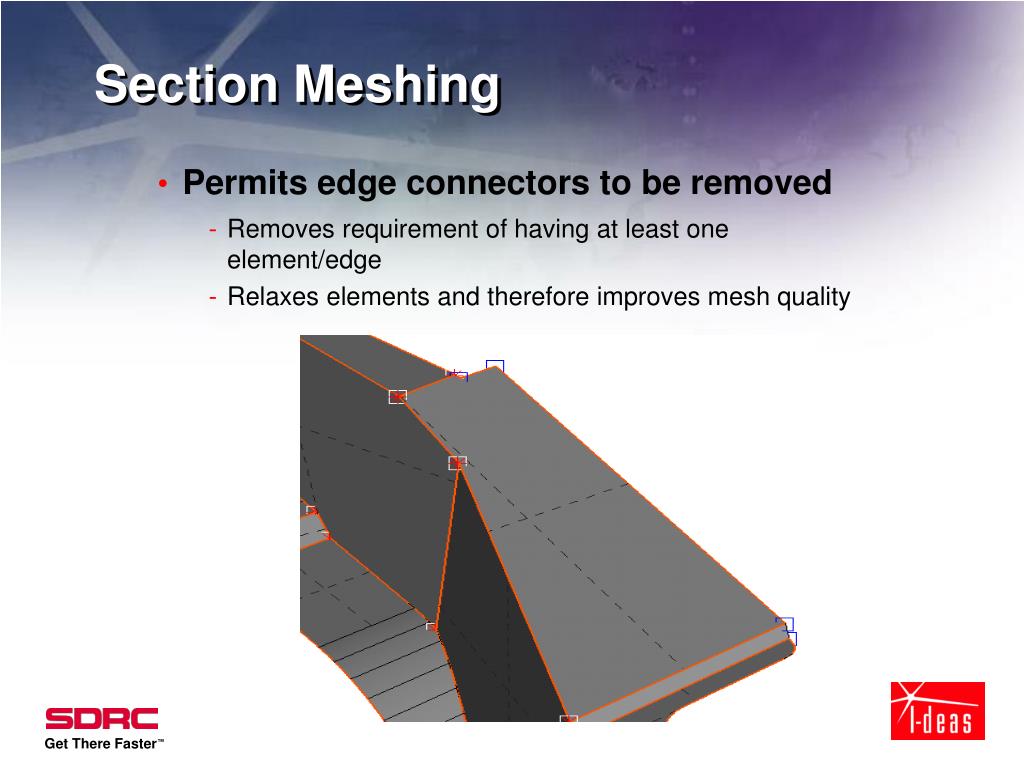 Section Meshing

• Permits edge connectors to be removed

- Removes requirement of having at least one element/edge

- Relaxes elements and therefore improves mesh quality

SDRC
Get There Faster™

I-deas